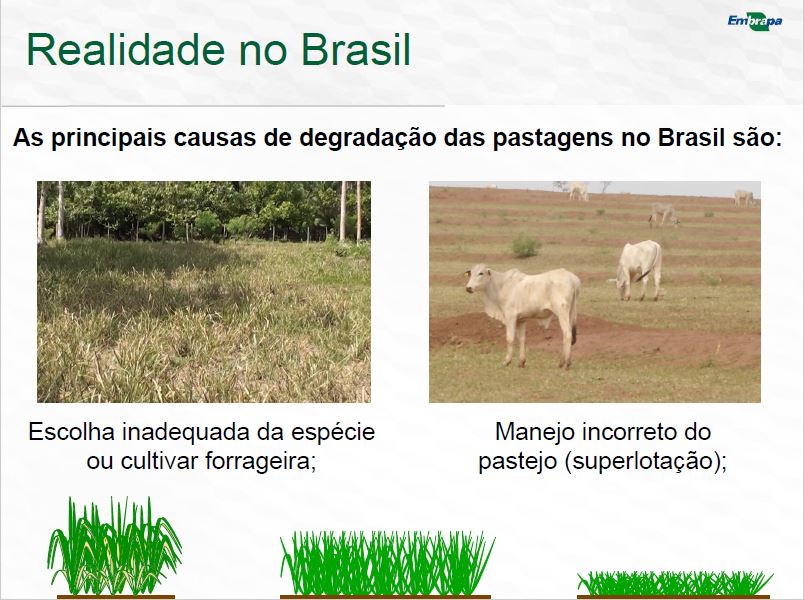 Embrapa

Realidade no Brasil

As principais causas de degradação das pastagens no Brasil são:

Escolha inadequada da espécie ou cultivar forrageira;

Manejo incorreto do pastejo (superlotação);